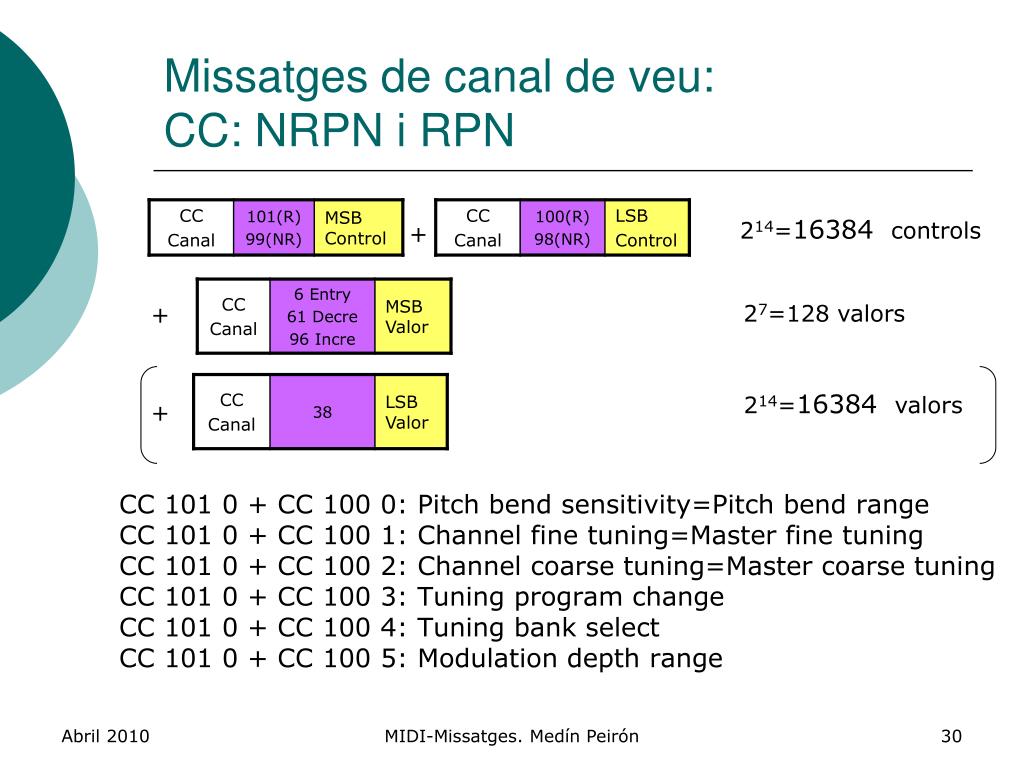 Missatges de canal de veu:
CC: NRPN i RPN

| CC Canal | 101(R) 99(NR) | MSB Control |
|---|---|---|

+

| CC Canal | 100(R) 98(NR) | LSB Control |
|---|---|---|

$2^{14}$=16384 controls

+

| CC Canal | 6 Entry 61 Decre 96 Incre | MSB Valor |
|---|---|---|

$2^{7}$=128 valors

+

| CC Canal | 38 | LSB Valor |
|---|---|---|

$2^{14}$=16384 valors

CC 101 0 + CC 100 0: Pitch bend sensitivity=Pitch bend range
CC 101 0 + CC 100 1: Channel fine tuning=Master fine tuning
CC 101 0 + CC 100 2: Channel coarse tuning=Master coarse tuning
CC 101 0 + CC 100 3: Tuning program change
CC 101 0 + CC 100 4: Tuning bank select
CC 101 0 + CC 100 5: Modulation depth range

Abril 2010

MIDI-Missatges. Medín Peirón

30